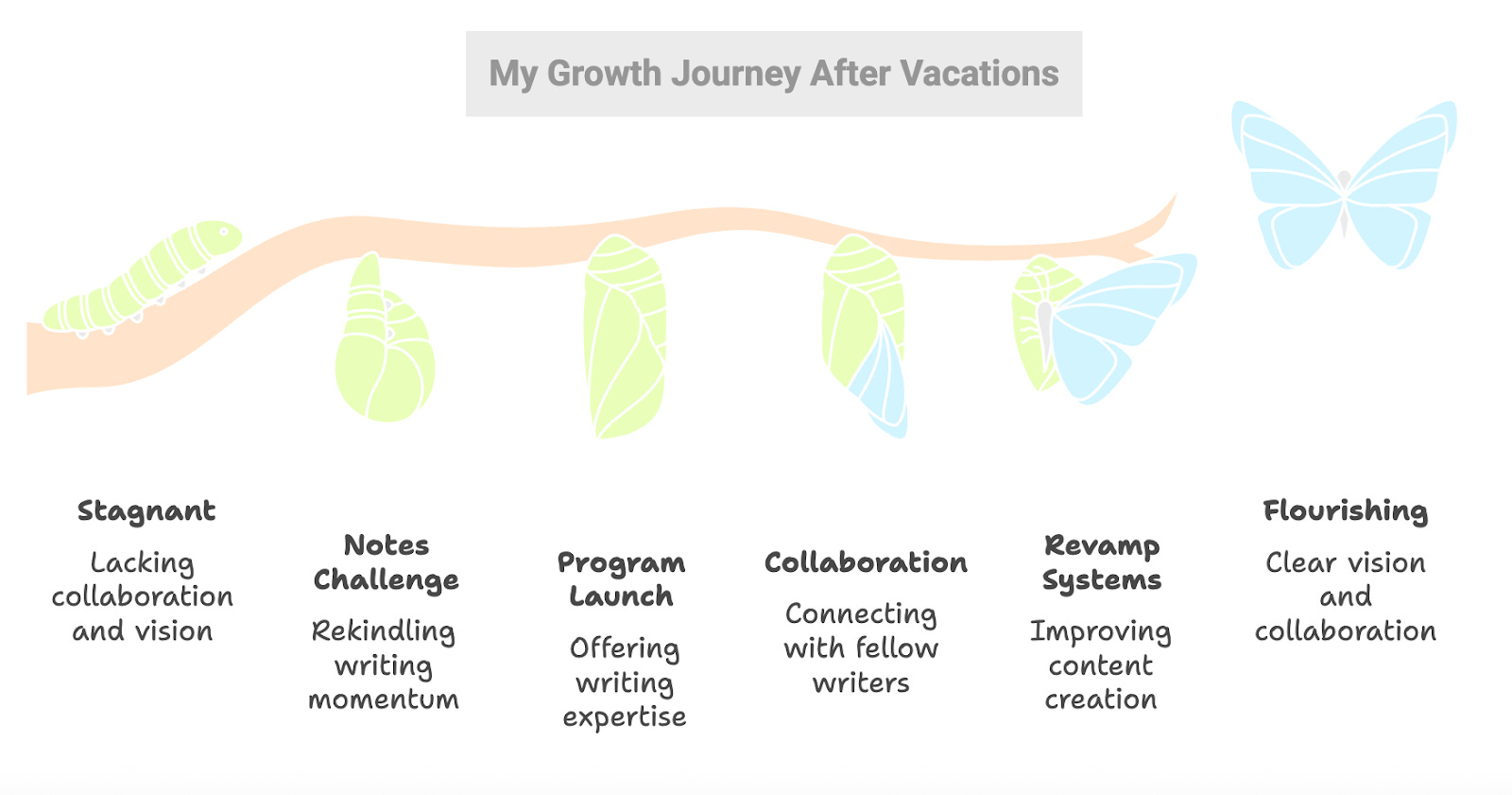 My Growth Journey After Vacations

Stagnant

Lacking collaboration and vision

Notes Challenge

Rekindling writing momentum

Program Launch

Offering writing expertise

Collaboration

Connecting with fellow writers

Revamp Systems

Improving content creation

Flourishing

Clear vision and collaboration